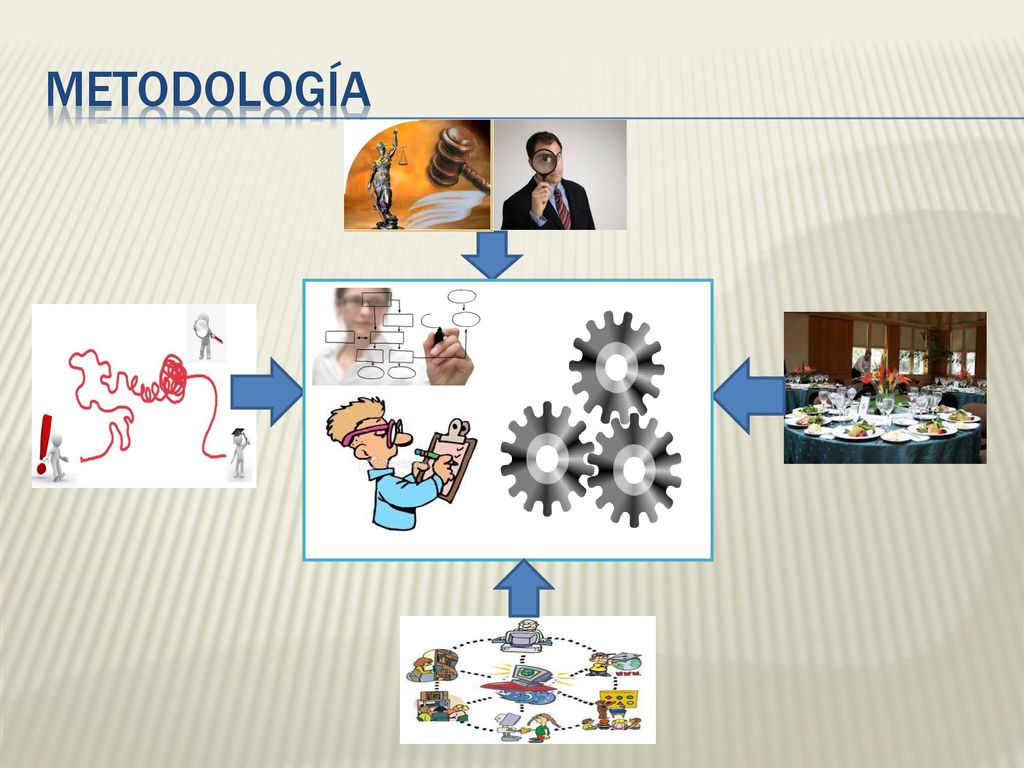 METODOLOGÍA